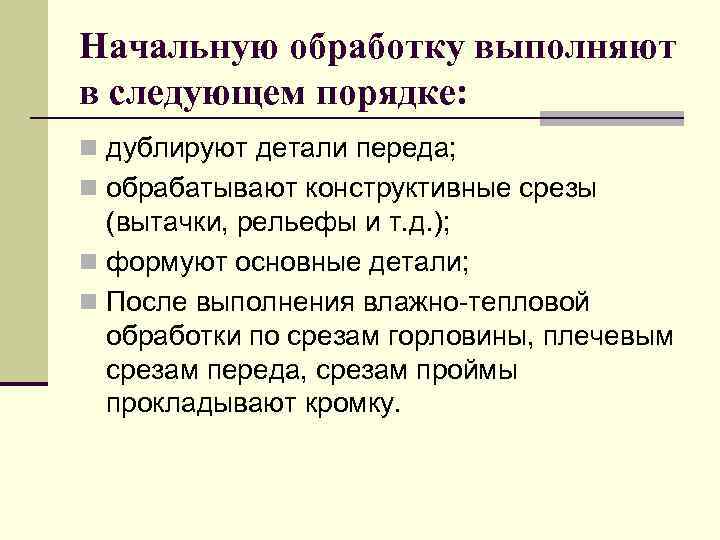 Начальную обработку выполняют в следующем порядке:

дублируют детали переда;

обрабатывают конструктивные срезы (вытачки, рельефы и т.д.);

формуют основные детали;

После выполнения влажно-тепловой обработки по срезам горловины, плечевым срезам переда, срезам проймы прокладывают кромку.